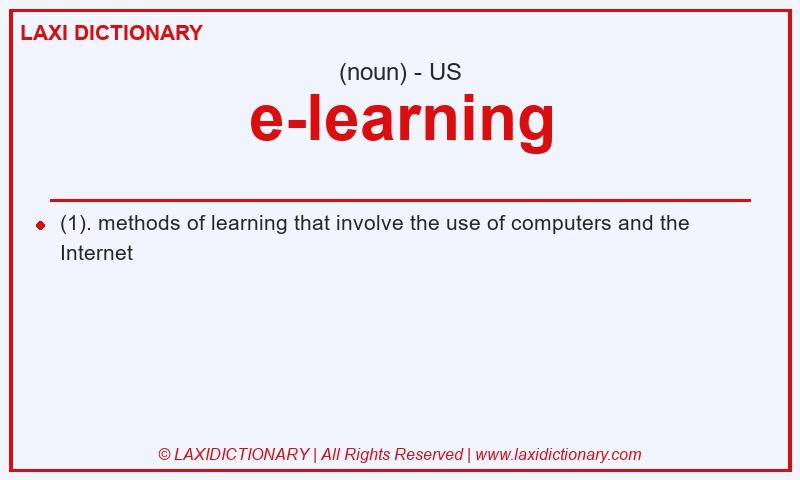 LAXI DICTIONARY

(noun) - US

e-learning

(1). methods of learning that involve the use of computers and the Internet

© LAXIDICTIONARY | All Rights Reserved | www.laxidictionary.com